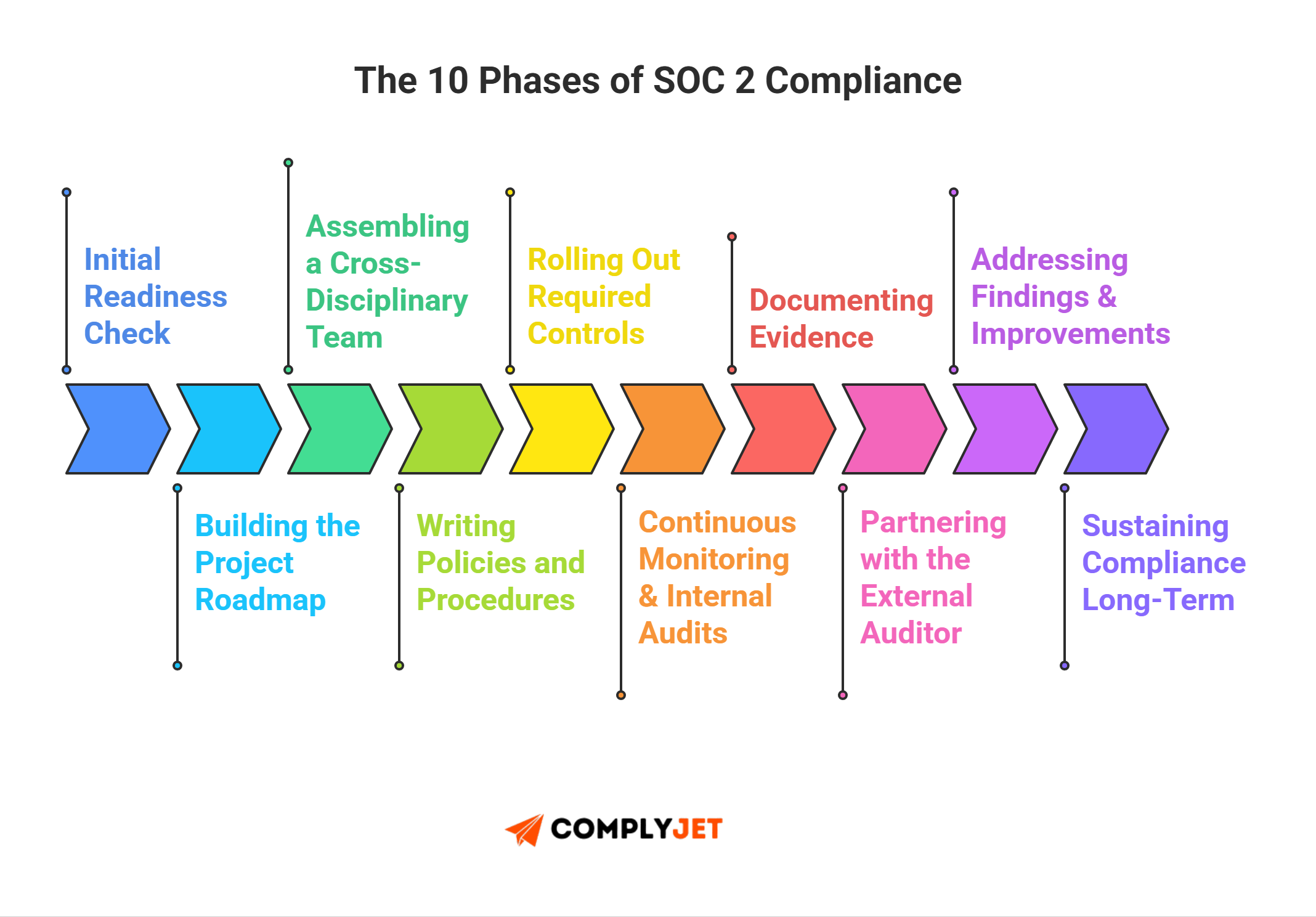 The 10 Phases of SOC 2 Compliance

Initial Readiness Check

Building the Project Roadmap

Assembling a Cross-Disciplinary Team

Writing Policies and Procedures

Rolling Out Required Controls

Continuous Monitoring & Internal Audits

Documenting Evidence

Partnering with the External Auditor

Addressing Findings & Improvements

Sustaining Compliance Long-Term

COMPLYJET